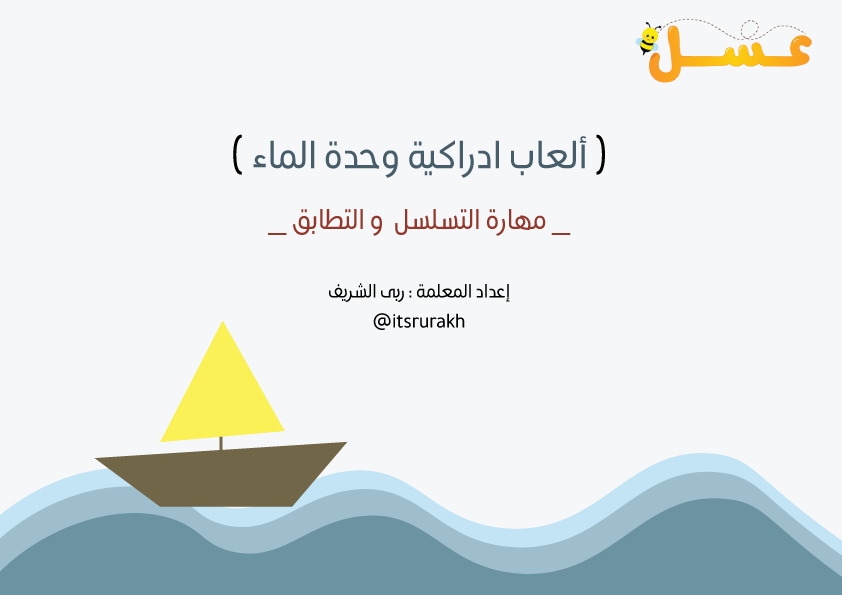 عسل

( ألعاب ادراكية وحدة الماء )

_ مهارة التسلسل و التطابق _

إعداد المعلمة : ربى الشريف
@itsrurakh